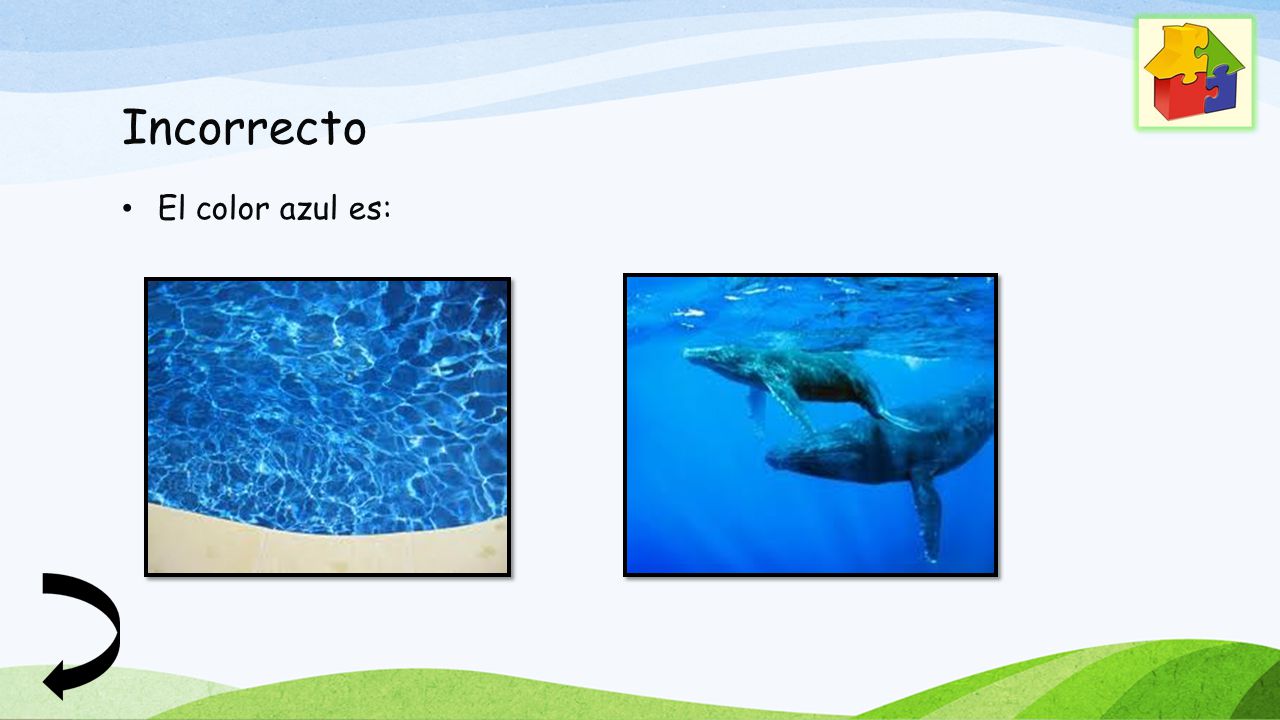 Incorrecto

• El color azul es: